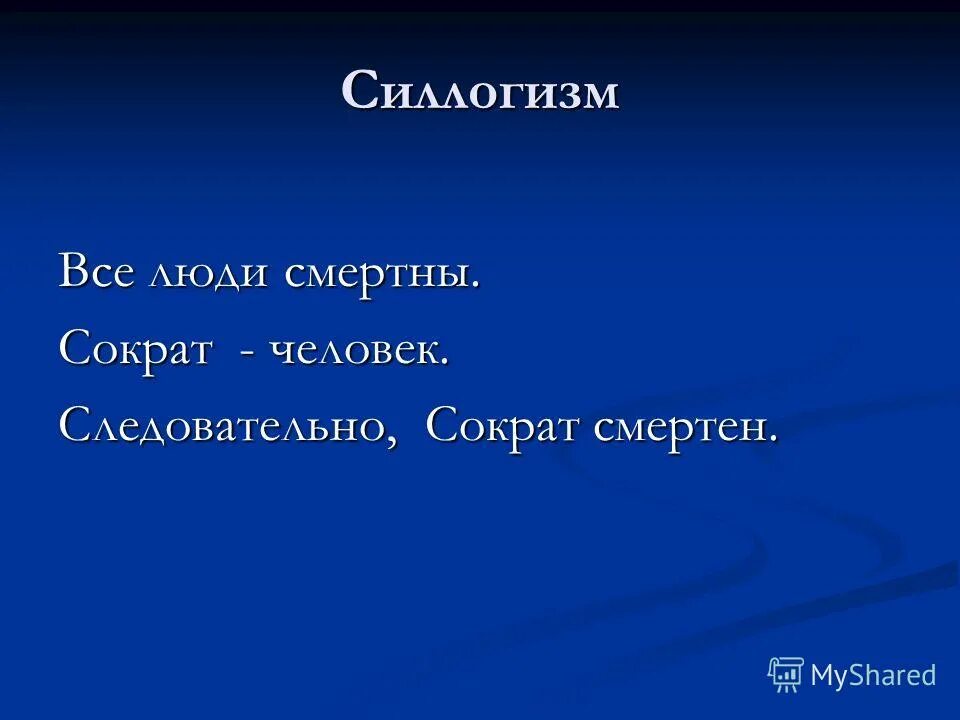 Силлогизм

Все люди смертны.

Сократ - человек.

Следовательно, Сократ смертен.

MyShared